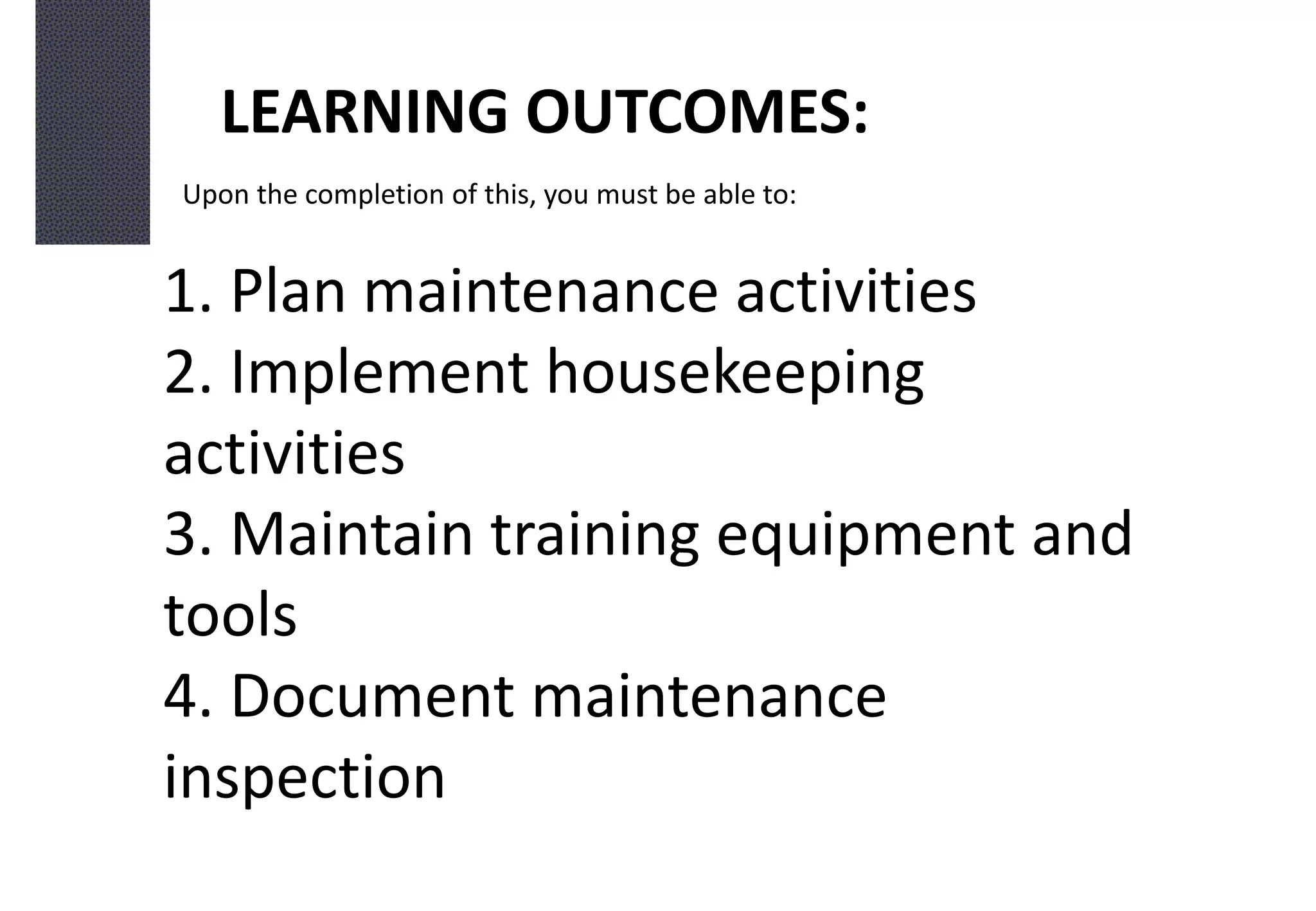 LEARNING OUTCOMES:

Upon the completion of this, you must be able to:

1. Plan maintenance activities
2. Implement housekeeping activities
3. Maintain training equipment and tools
4. Document maintenance inspection